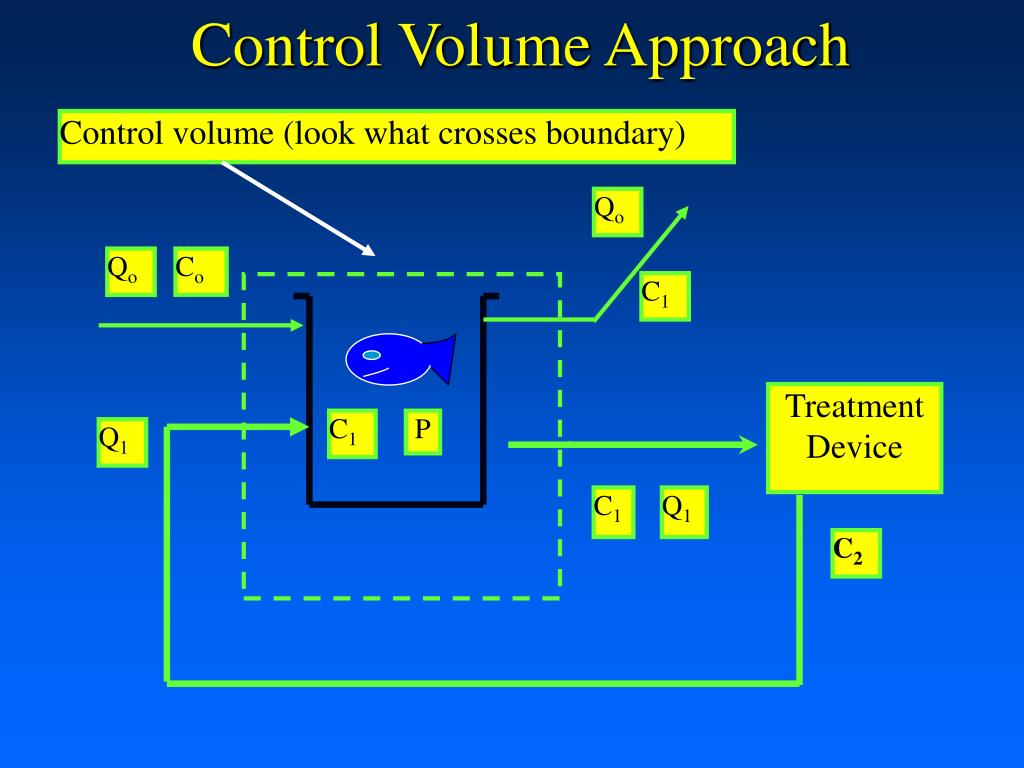 Control Volume Approach

Control volume (look what crosses boundary)

$Q_o$

$Q_o$ $C_o$

$C_1$

$Q_1$

$C_1$ P

Treatment Device

$C_1$ $Q_1$

$C_2$